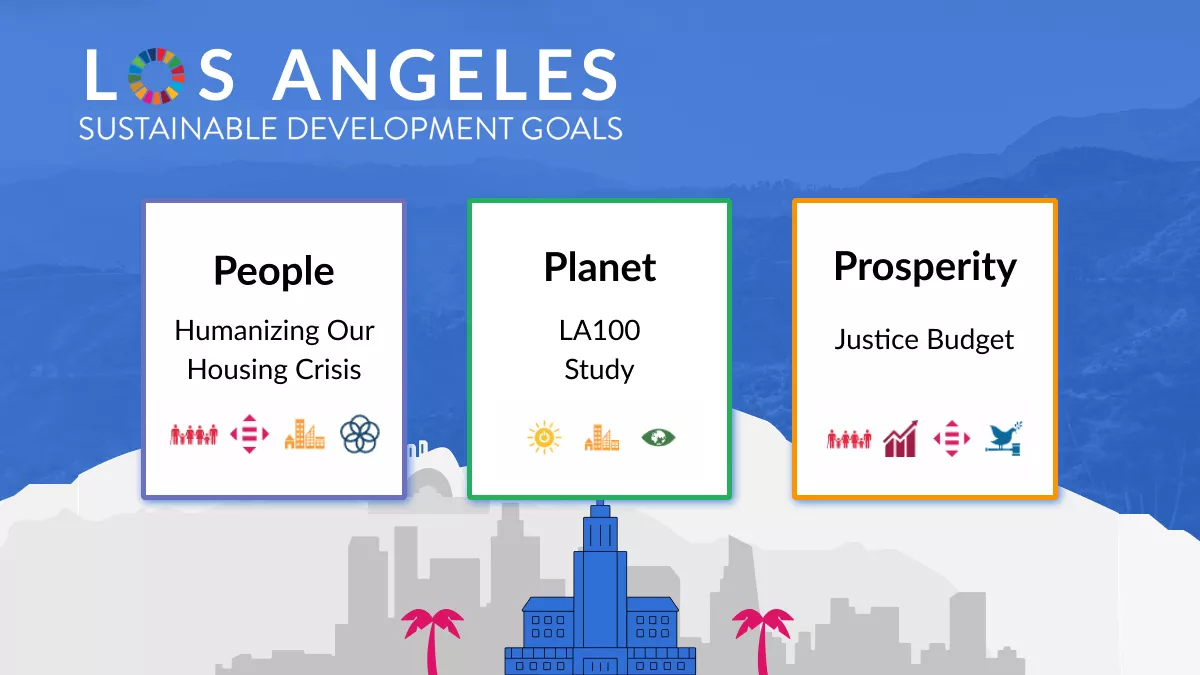 LOS ANGELES
SUSTAINABLE DEVELOPMENT GOALS

People
Humanizing Our Housing Crisis

Planet
LA100
Study

Prosperity
Justice Budget